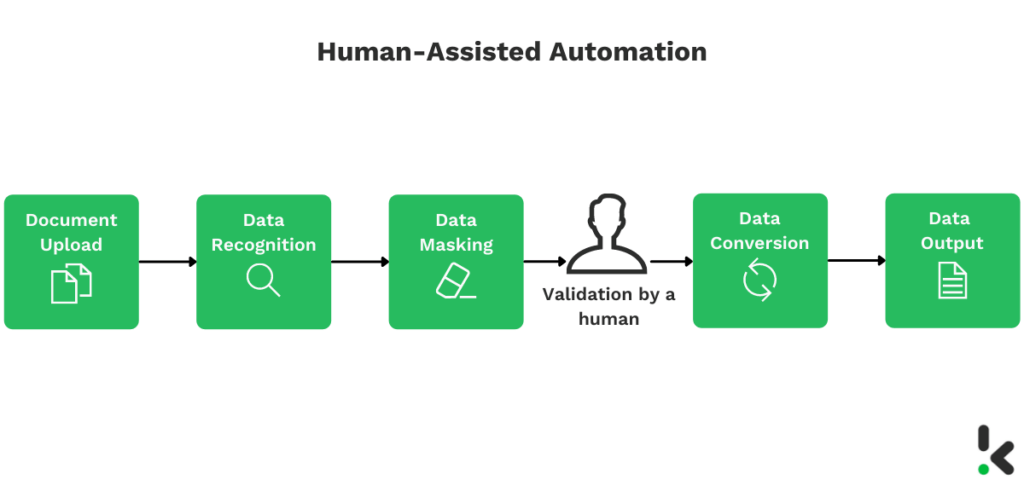 Human-Assisted Automation

Document Upload

Data Recognition

Data Masking

Validation by a human

Data Conversion

Data Output